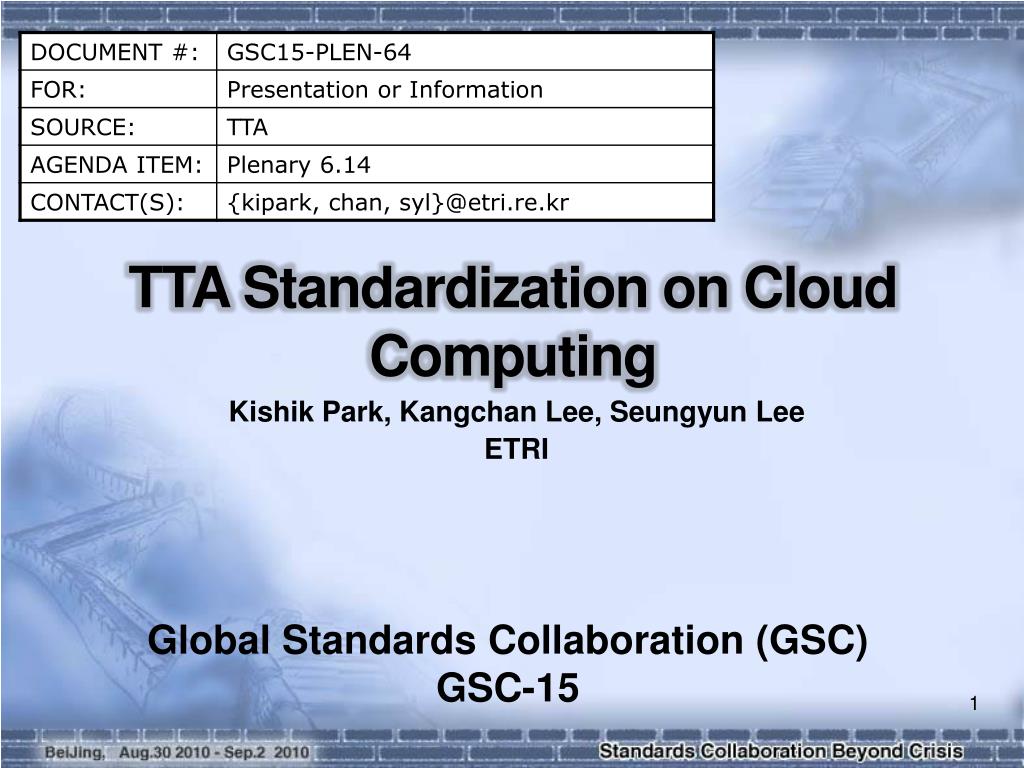 | DOCUMENT #: | GSC15-PLEN-64 |
|---|---|
| FOR: | Presentation or Information |
| SOURCE: | TTA |
| AGENDA ITEM: | Plenary 6.14 |
| CONTACT(S): | {kipark, chan, syl}@etri.re.kr |

TTA Standardization on Cloud Computing

Kishik Park, Kangchan Lee, Seungyun Lee
ETRI

Global Standards Collaboration (GSC)
GSC-15

1

BeiJing, Aug.30 2010 - Sep.2 2010

Standards Collaboration Beyond Crisis